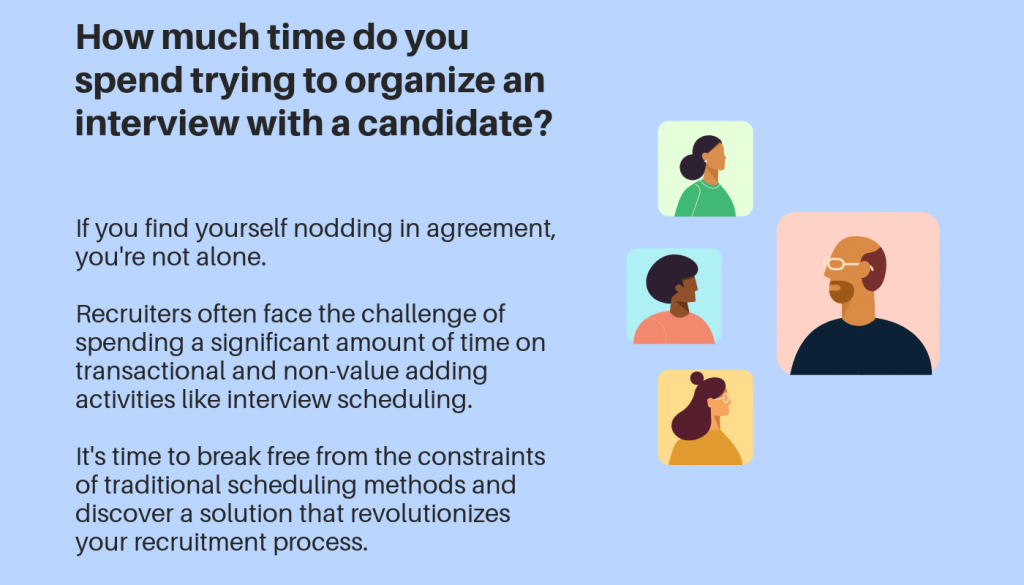 How much time do you spend trying to organize an interview with a candidate?

If you find yourself nodding in agreement, you're not alone.

Recruiters often face the challenge of spending a significant amount of time on transactional and non-value adding activities like interview scheduling.

It's time to break free from the constraints of traditional scheduling methods and discover a solution that revolutionizes your recruitment process.